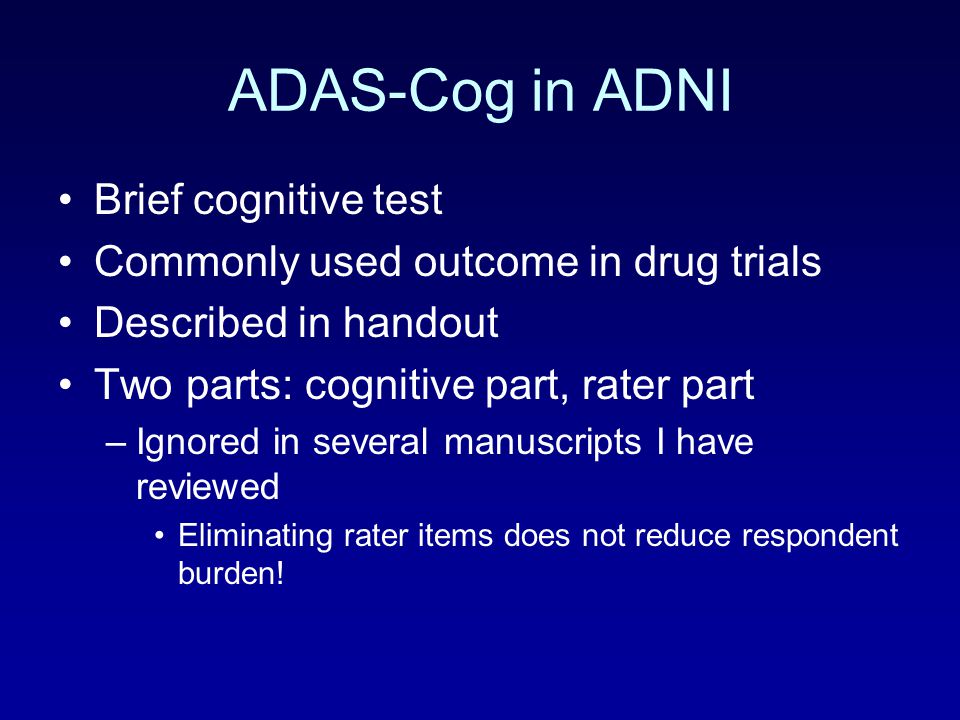 ADAS-Cog in ADNI

• Brief cognitive test
• Commonly used outcome in drug trials
• Described in handout
• Two parts: cognitive part, rater part
  – Ignored in several manuscripts I have reviewed
    • Eliminating rater items does not reduce respondent burden!